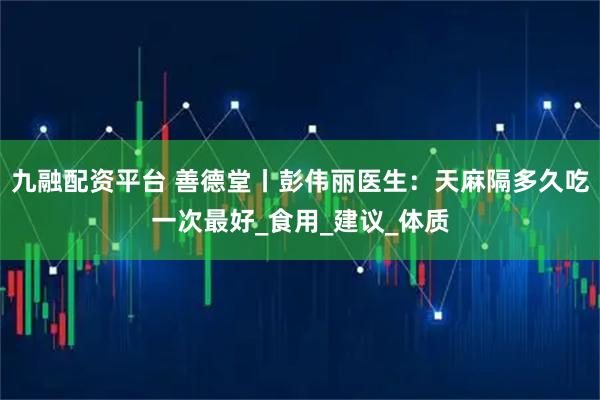 九融配资平台 善德堂丨彭伟丽医生：天麻隔多久吃一次最好_食用_建议_体质